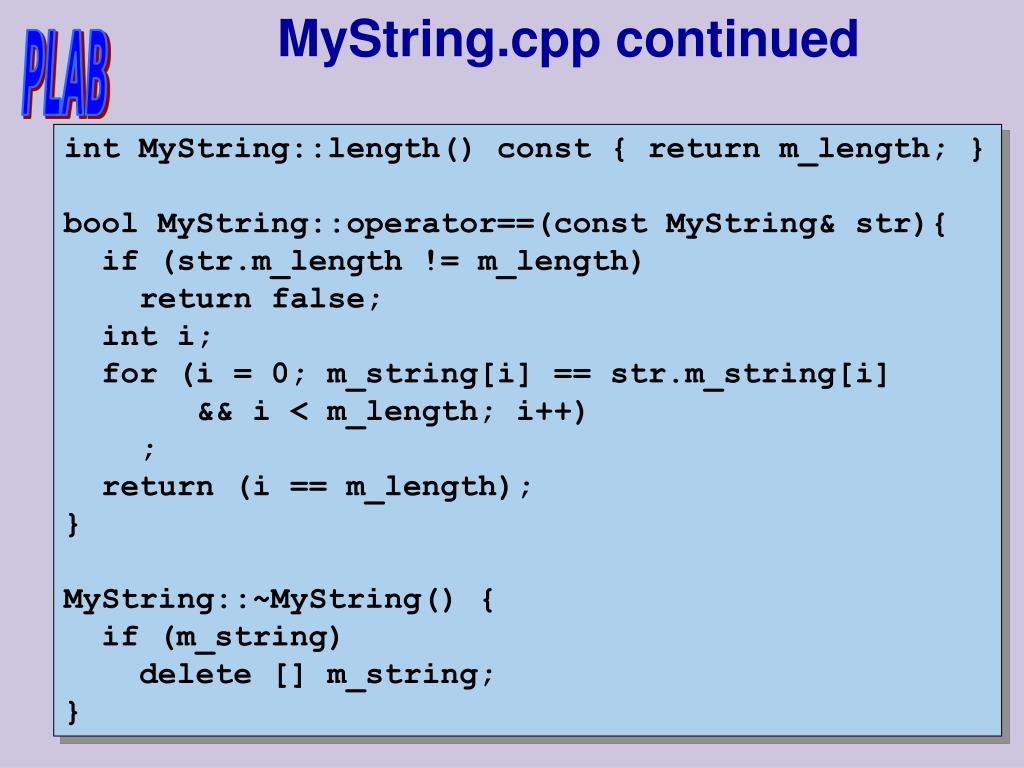 PLAB

MyString.cpp continued

int MyString::length() const { return m_length; }

bool MyString::operator==(const MyString& str){
  if (str.m_length != m_length)
    return false;
  int i;
  for (i = 0; m_string[i] == str.m_string[i]
       && i < m_length; i++)
    ;
  return (i == m_length);
}

MyString::~MyString() {
  if (m_string)
    delete [] m_string;
}